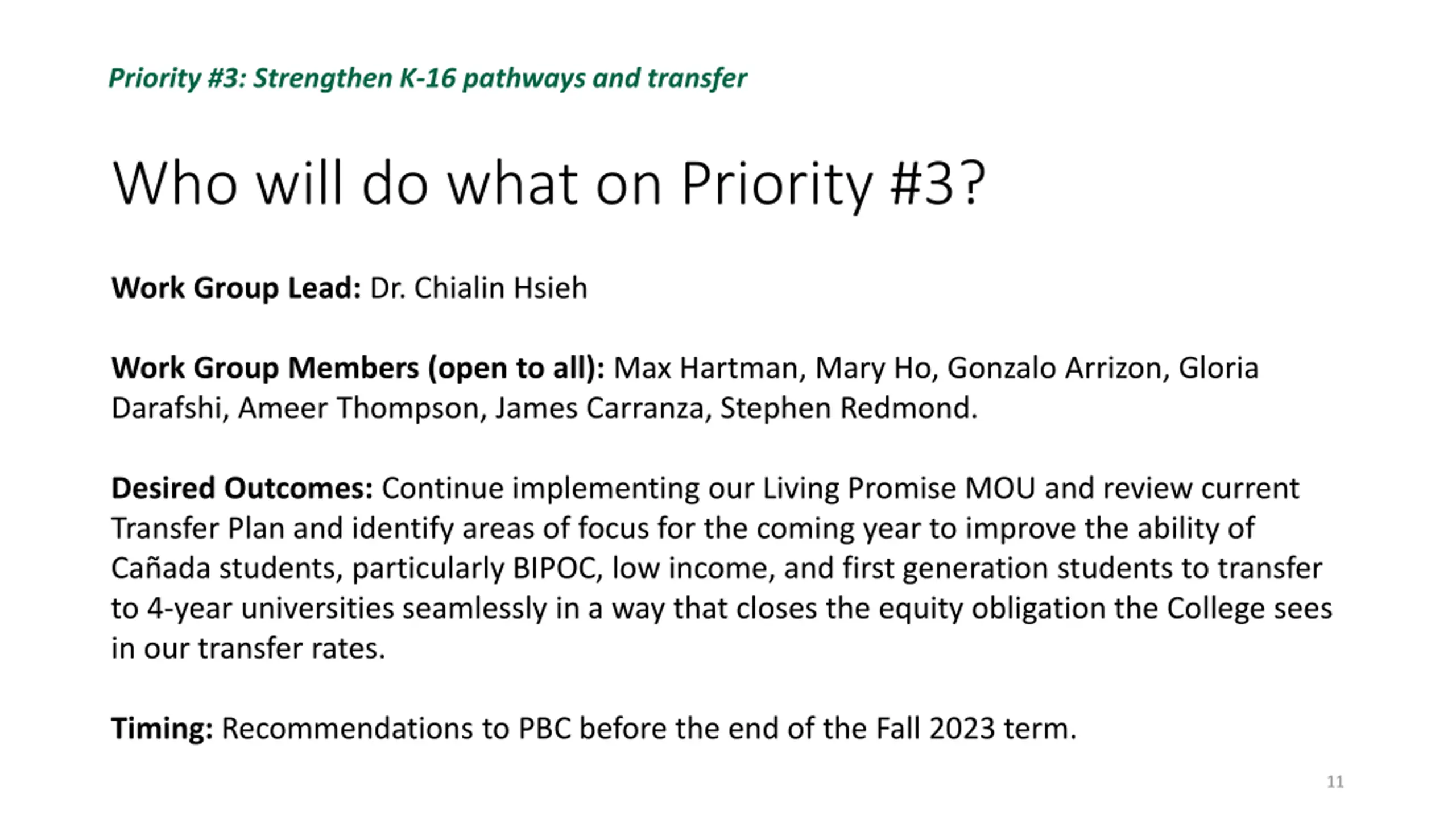 Priority #3: Strengthen K-16 pathways and transfer

Who will do what on Priority #3?

Work Group Lead: Dr. Chialin Hsieh

Work Group Members (open to all): Max Hartman, Mary Ho, Gonzalo Arrizon, Gloria Darafshi, Ameer Thompson, James Carranza, Stephen Redmond.

Desired Outcomes: Continue implementing our Living Promise MOU and review current Transfer Plan and identify areas of focus for the coming year to improve the ability of Cañada students, particularly BIPOC, low income, and first generation students to transfer to 4-year universities seamlessly in a way that closes the equity obligation the College sees in our transfer rates.

Timing: Recommendations to PBC before the end of the Fall 2023 term.

11